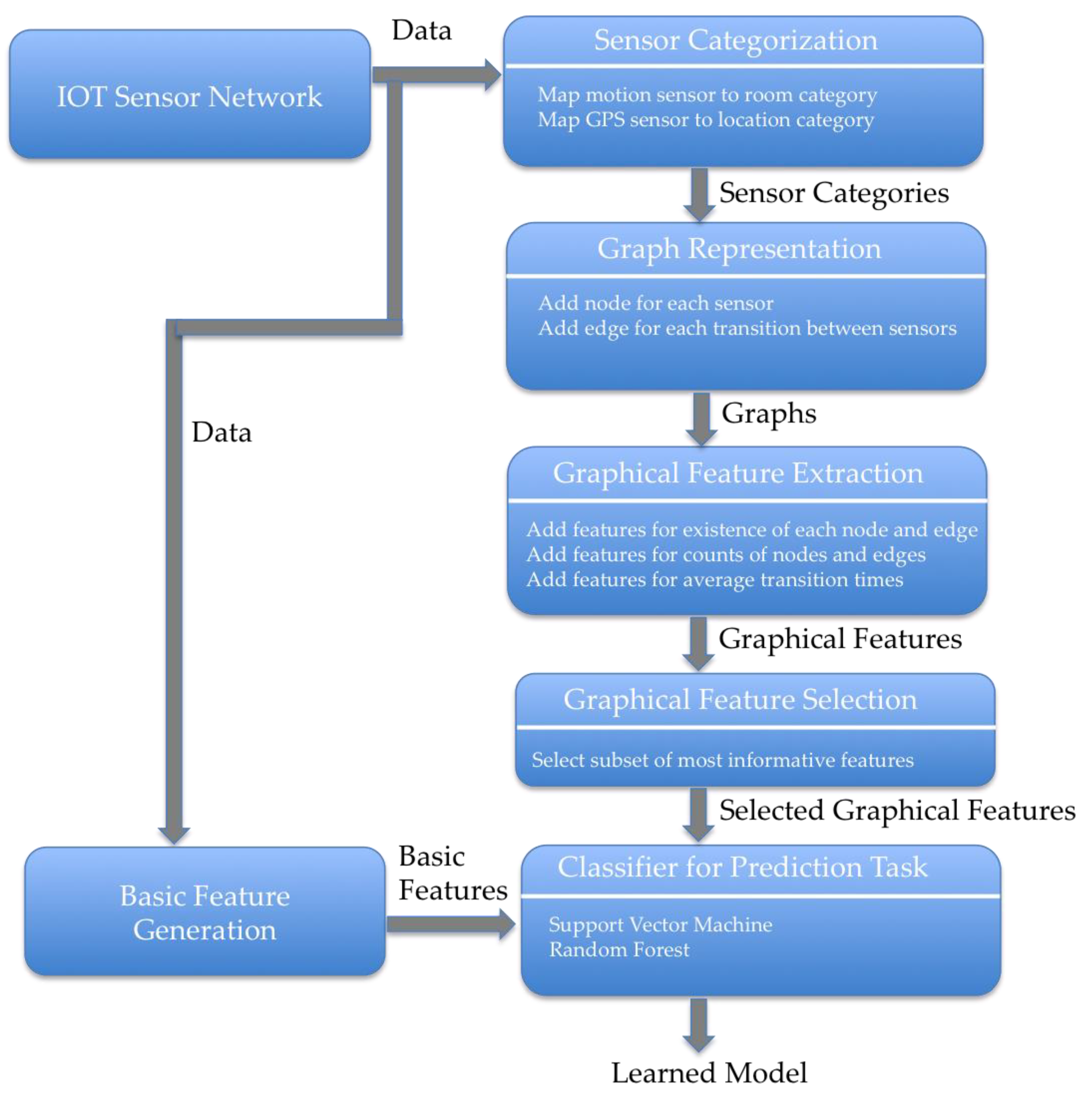 IOT Sensor Network

Data

Sensor Categorization

Map motion sensor to room category
Map GPS sensor to location category

Sensor Categories

Graph Representation

Add node for each sensor
Add edge for each transition between sensors

Graphs

Data

Graphical Feature Extraction

Add features for existence of each node and edge
Add features for counts of nodes and edges
Add features for average transition times

Graphical Features

Graphical Feature Selection

Select subset of most informative features

Selected Graphical Features

Basic Feature Generation

Basic Features

Classifier for Prediction Task

Support Vector Machine
Random Forest

Learned Model